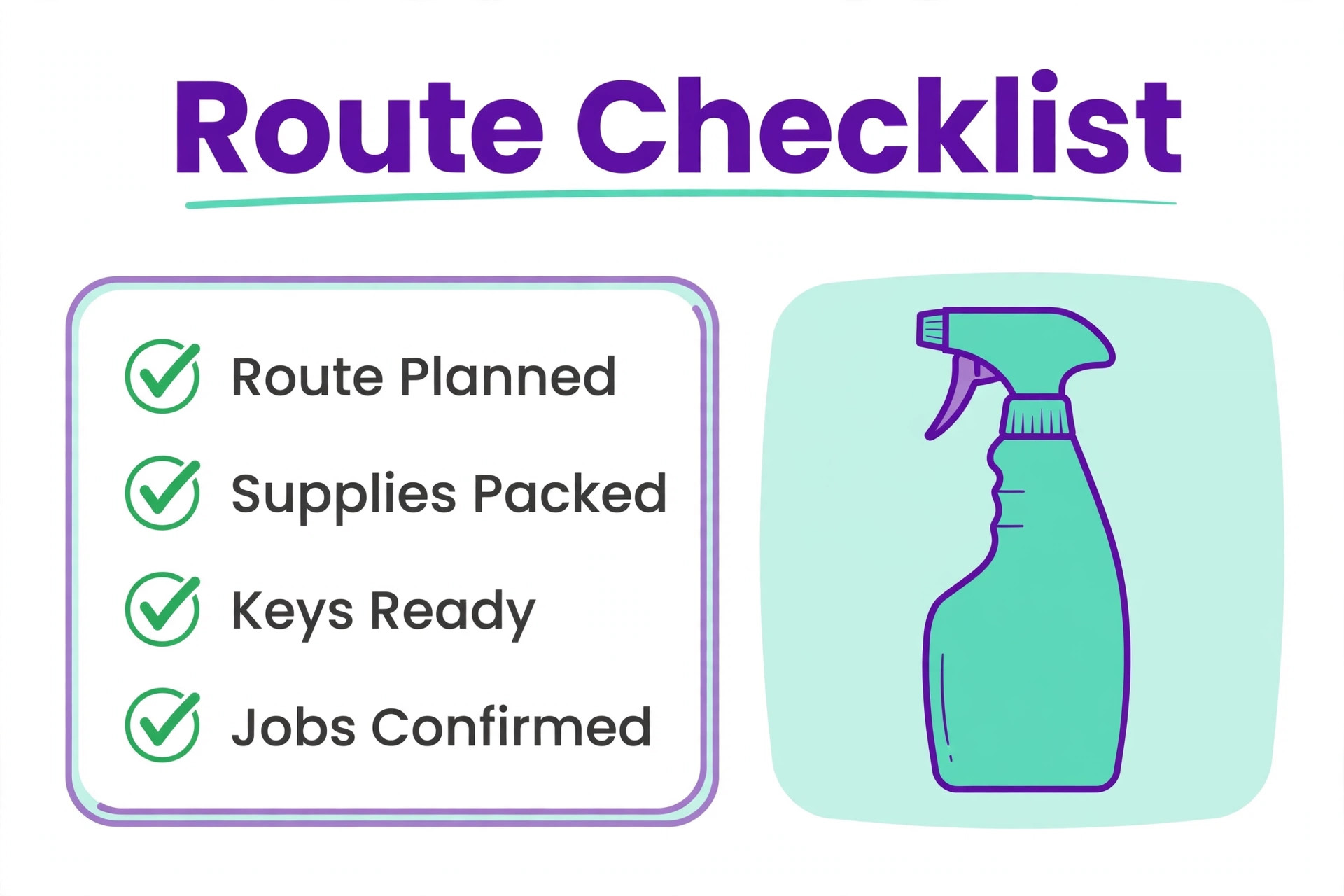 Route Checklist

✓ Route Planned
✓ Supplies Packed
✓ Keys Ready
✓ Jobs Confirmed